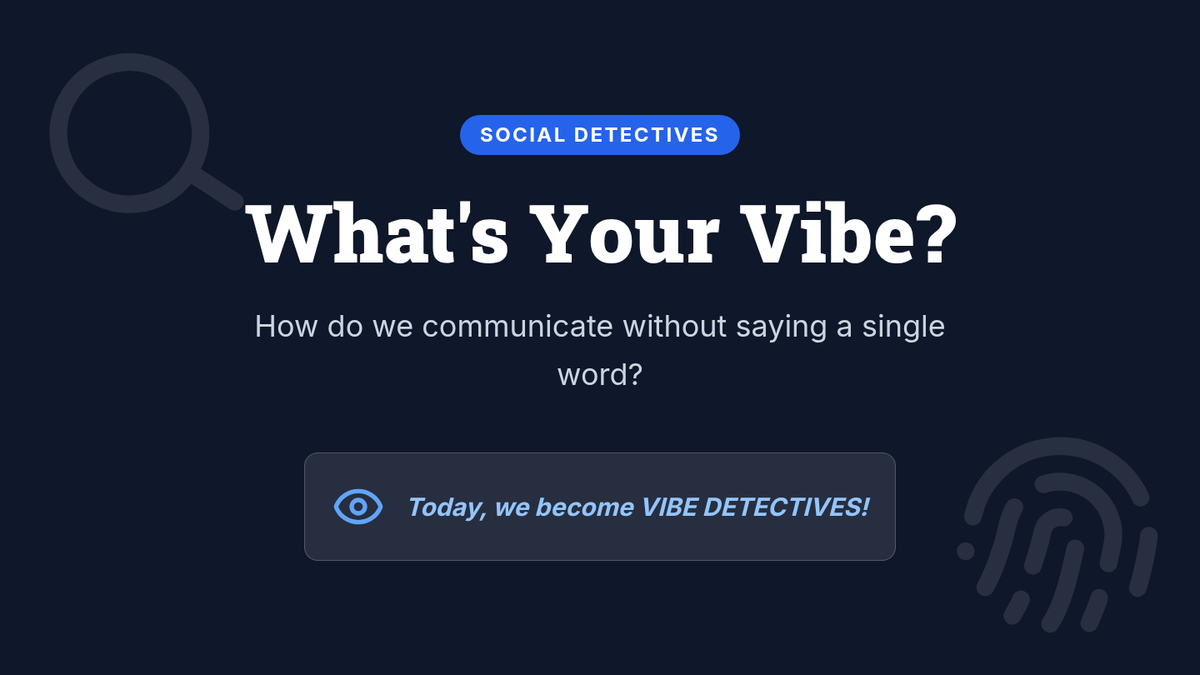 SOCIAL DETECTIVES

What's Your Vibe?

How do we communicate without saying a single word?

Today, we become VIBE DETECTIVES!